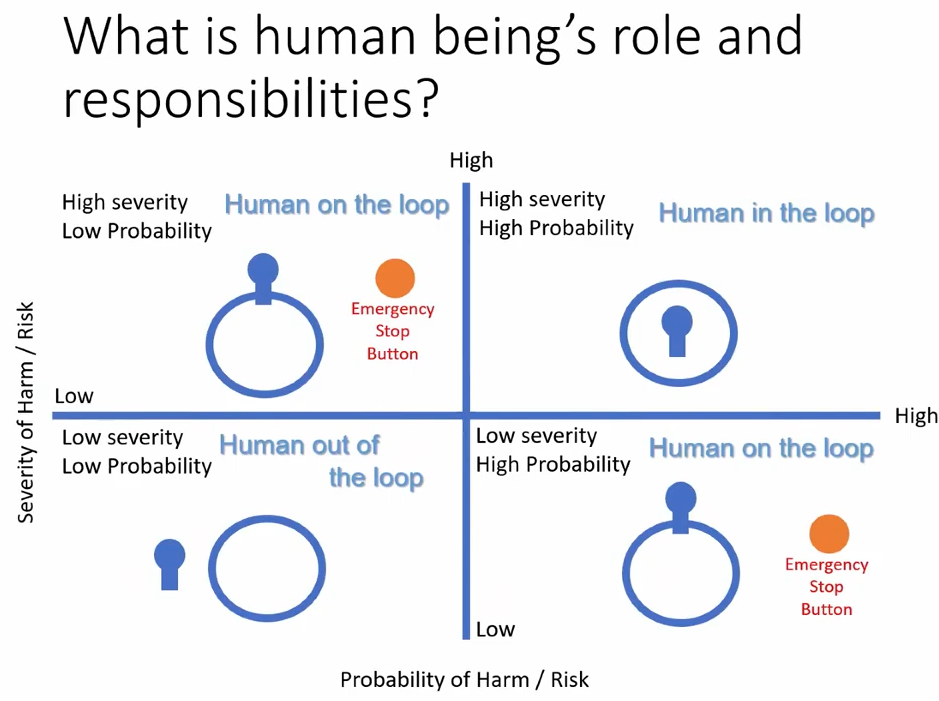 What is human being's role and responsibilities?

High

High severity
Low Probability

Human on the loop

Emergency Stop Button

High severity
High Probability

Human in the loop

Severity of Harm / Risk

Low

High

Low severity
Low Probability

Human out of the loop

Low severity
High Probability

Human on the loop

Emergency Stop Button

Low

Probability of Harm / Risk